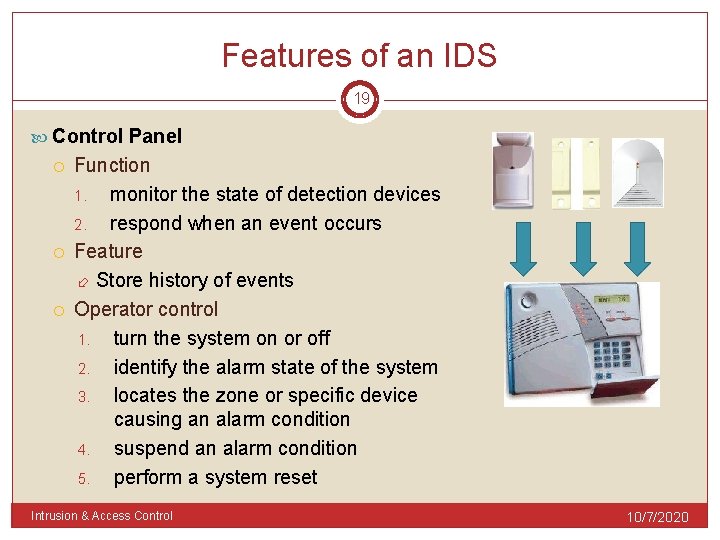 Features of an IDS

19

Control Panel

Function

1. monitor the state of detection devices
2. respond when an event occurs

Feature

Store history of events

Operator control

1. turn the system on or off
2. identify the alarm state of the system
3. locates the zone or specific device causing an alarm condition
4. suspend an alarm condition
5. perform a system reset

Intrusion & Access Control

10/7/2020